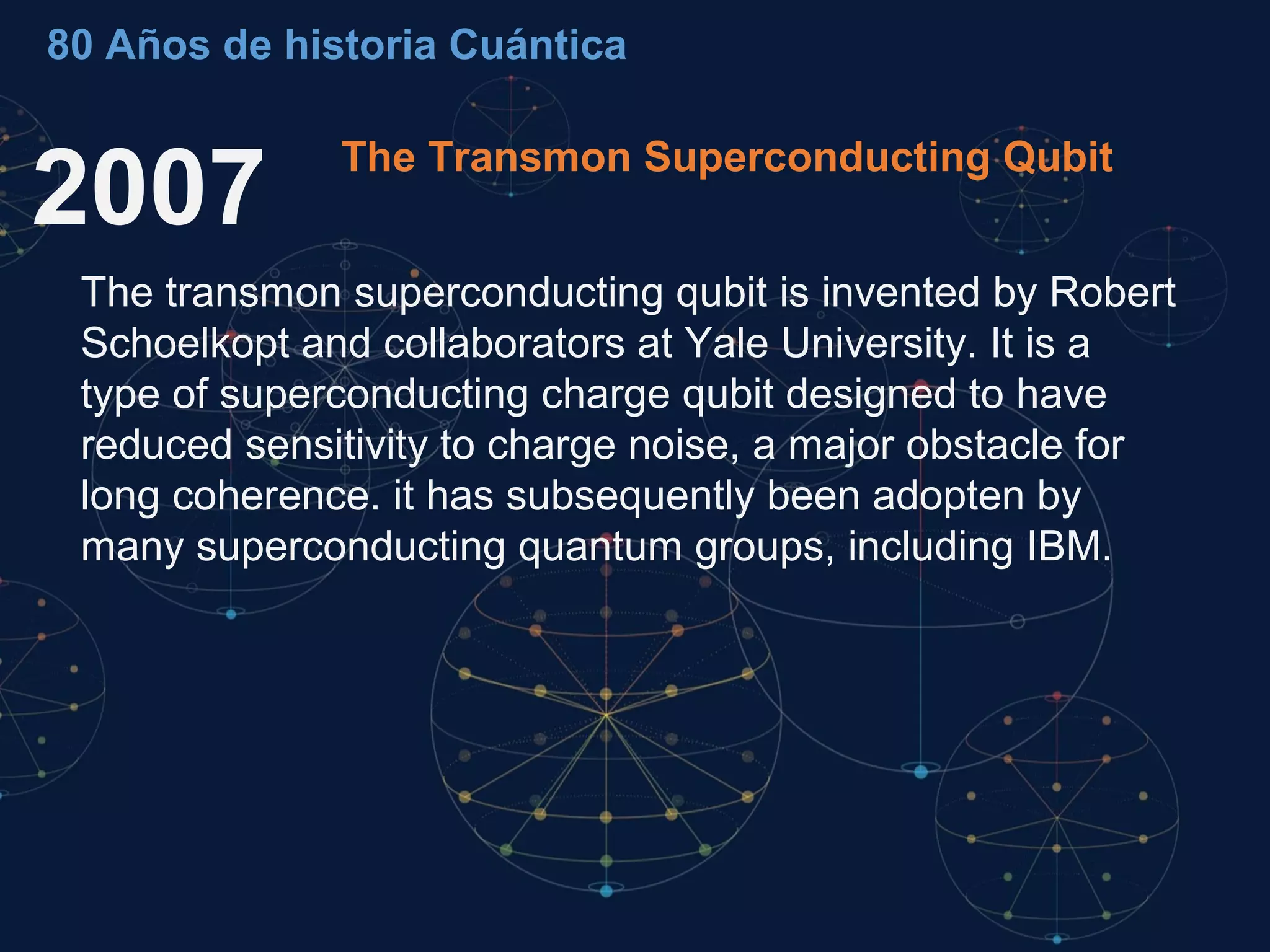 80 Años de historia Cuántica

2007

The Transmon Superconducting Qubit

The transmon superconducting qubit is invented by Robert Schoelkopt and collaborators at Yale University. It is a type of superconducting charge qubit designed to have reduced sensitivity to charge noise, a major obstacle for long coherence. it has subsequently been adopten by many superconducting quantum groups, including IBM.